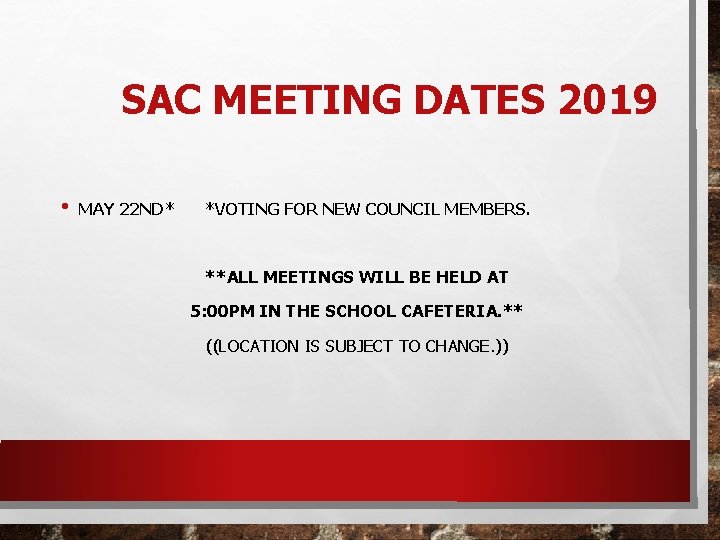 SAC MEETING DATES 2019

• MAY 22ND* *VOTING FOR NEW COUNCIL MEMBERS.

**ALL MEETINGS WILL BE HELD AT

5:00PM IN THE SCHOOL CAFETERIA.**

((LOCATION IS SUBJECT TO CHANGE.))